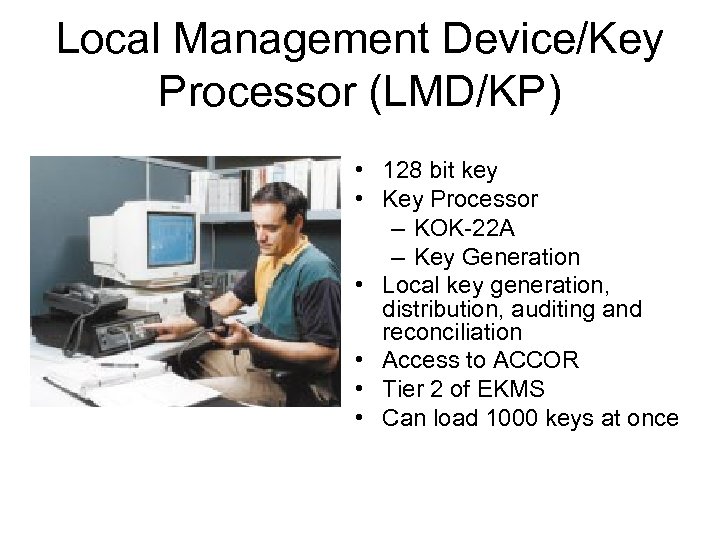 Local Management Device/Key Processor (LMD/KP)

• 128 bit key
• Key Processor
– KOK-22A
– Key Generation
• Local key generation, distribution, auditing and reconciliation
• Access to ACCOR
• Tier 2 of EKMS
• Can load 1000 keys at once